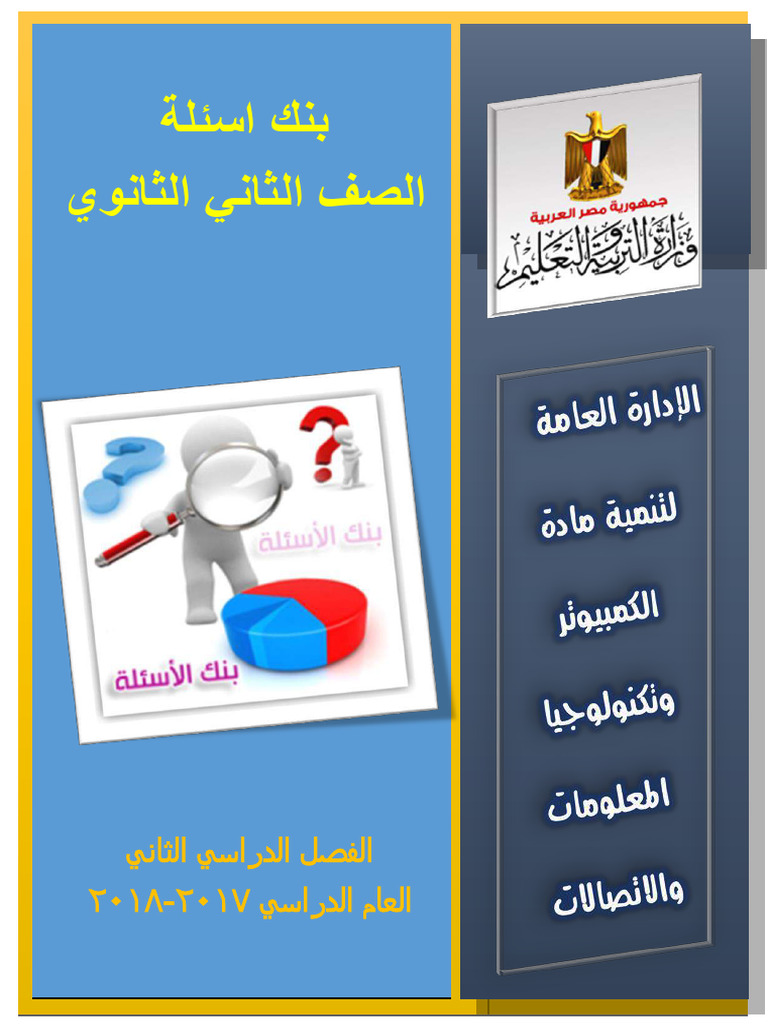 جمهورية مصر العربية
وزارة التربية والتعليم

الإدارة العامة لتنمية مادة الكمبيوتر وتكنولوجيا المعلومات والاتصالات

بنك اسئلة
الصف الثاني الثانوي

بنك الأسئلة

بنك الأسئلة

الفصل الدراسي الثاني
العام الدراسي ٢٠١٧-٢٠١٨